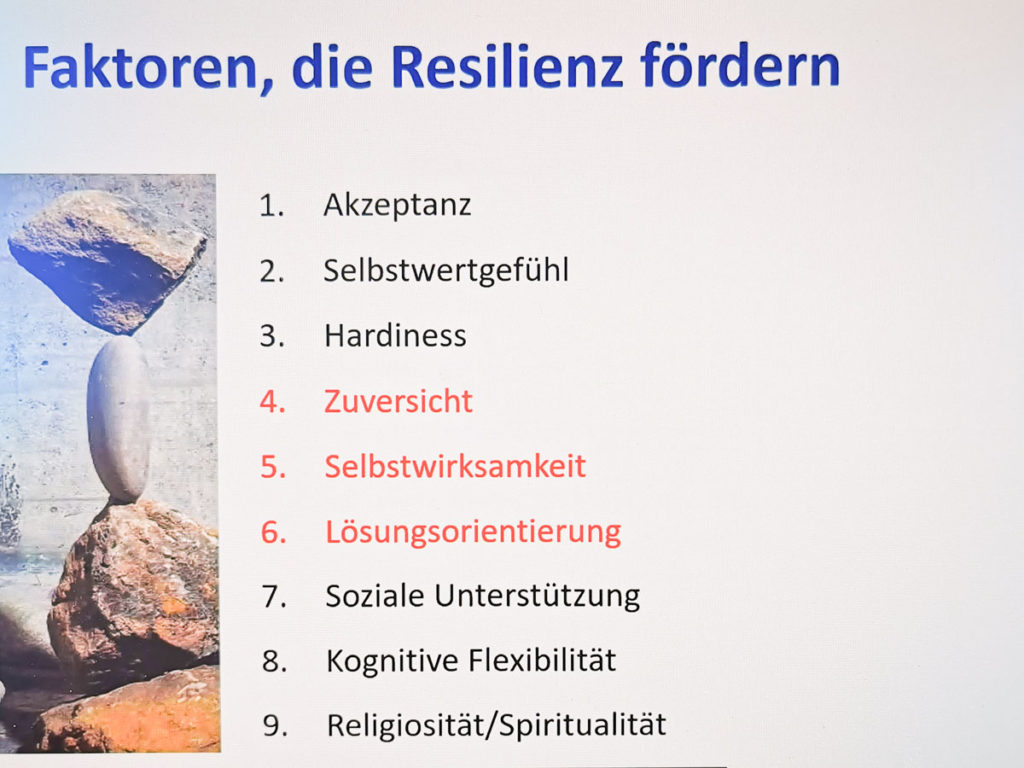 Faktoren, die Resilienz fördern

1. Akzeptanz
2. Selbstwertgefühl
3. Hardiness
4. Zuversicht
5. Selbstwirksamkeit
6. Lösungsorientierung
7. Soziale Unterstützung
8. Kognitive Flexibilität
9. Religiosität/Spiritualität